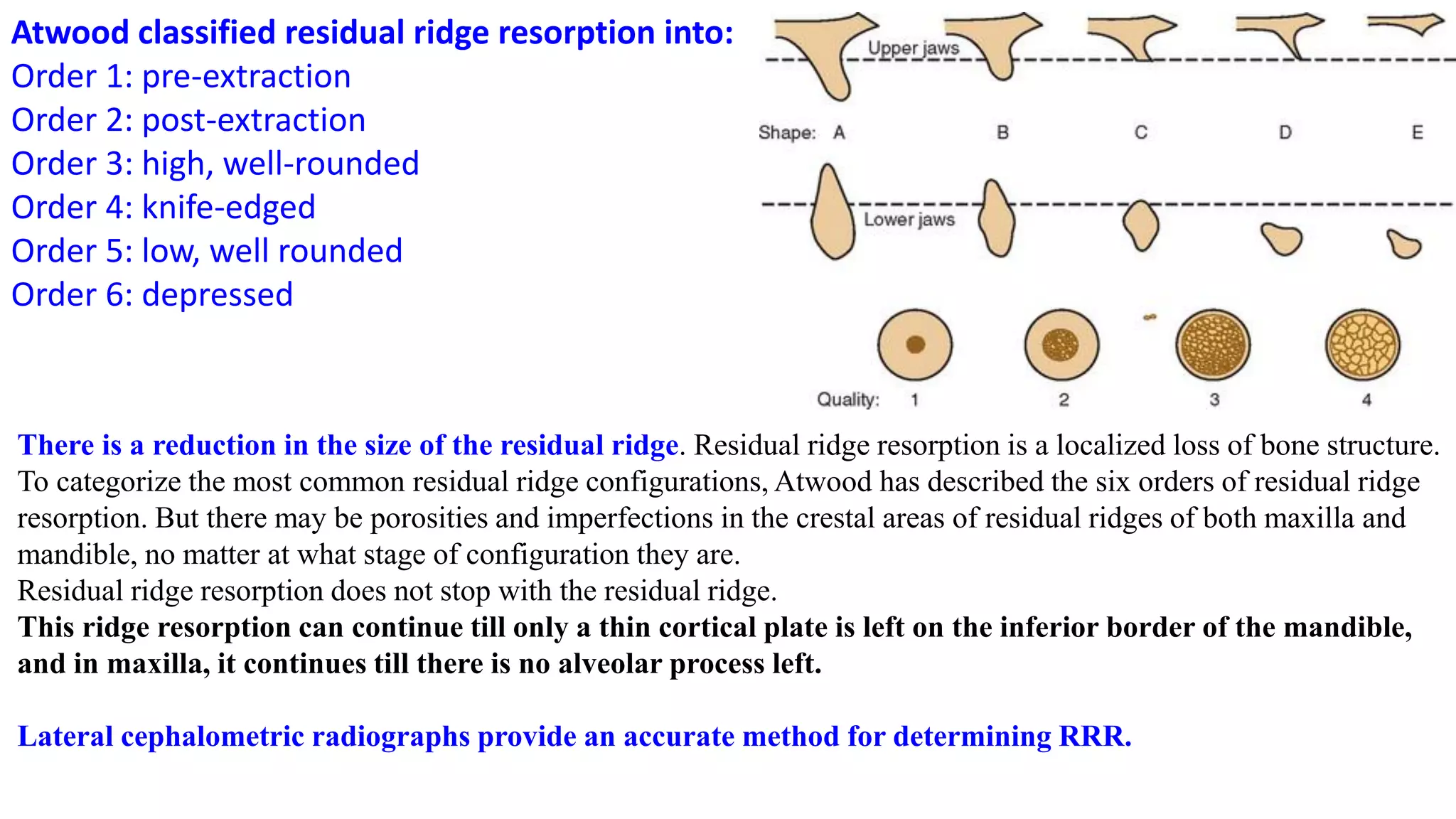 Atwood classified residual ridge resorption into:
Order 1: pre-extraction
Order 2: post-extraction
Order 3: high, well-rounded
Order 4: knife-edged
Order 5: low, well rounded
Order 6: depressed

Upper jaws
Shape: A B C D E
Lower jaws
Quality: 1 2 3 4

There is a reduction in the size of the residual ridge. Residual ridge resorption is a localized loss of bone structure. To categorize the most common residual ridge configurations, Atwood has described the six orders of residual ridge resorption. But there may be porosities and imperfections in the crestal areas of residual ridges of both maxilla and mandible, no matter at what stage of configuration they are.
Residual ridge resorption does not stop with the residual ridge.
This ridge resorption can continue till only a thin cortical plate is left on the inferior border of the mandible, and in maxilla, it continues till there is no alveolar process left.

Lateral cephalometric radiographs provide an accurate method for determining RRR.